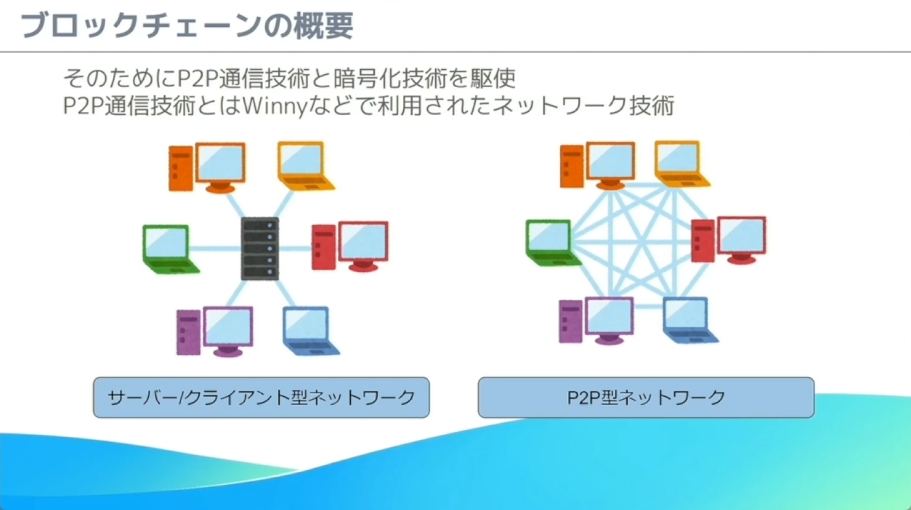 ブロックチェーンの概要

そのためにP2P通信技術と暗号化技術を駆使
P2P通信技術とはWinnyなどで利用されたネットワーク技術

サーバー/クライアント型ネットワーク

P2P型ネットワーク